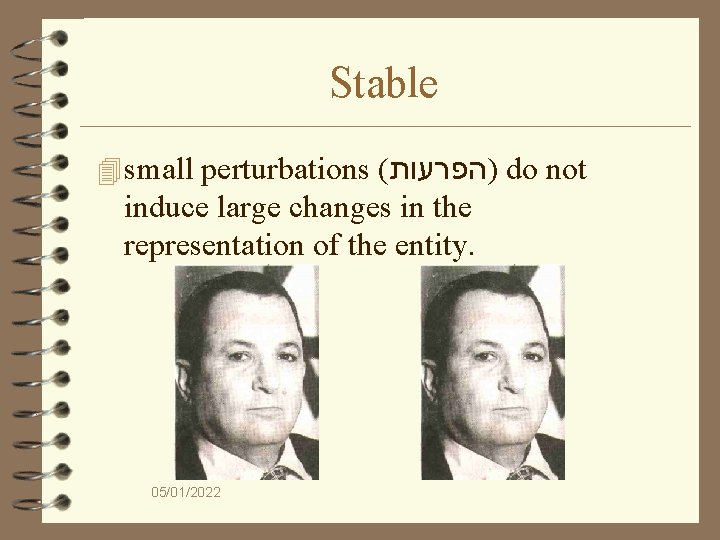 Stable

small perturbations (הפרעות) do not induce large changes in the representation of the entity.

05/01/2022